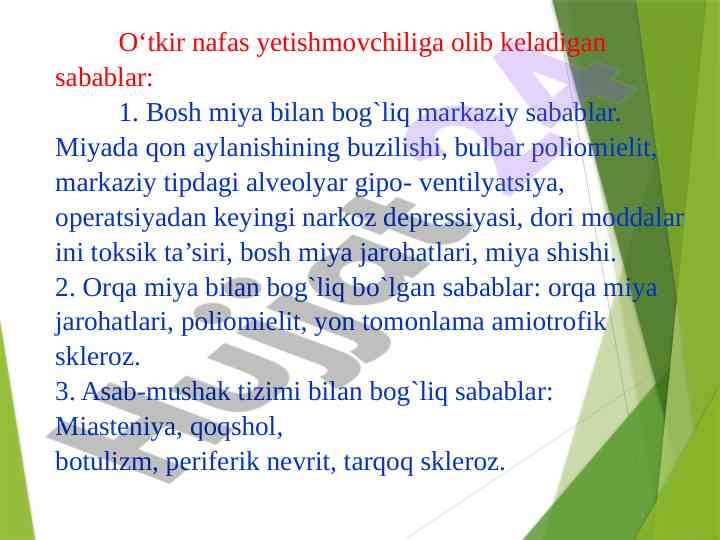 O‘tkir nafas yetishmovchiliga olib keladigan sabablar:

1. Bosh miya bilan bog`liq markaziy sabablar. Miyada qon aylanishining buzilishi, bulbar poliomielit, markaziy tipdagi alveolyar gipo- ventilyatsiya, operatsiyadan keyingi narkoz depressiyasi, dori moddalar ini toksik ta’siri, bosh miya jarohatlari, miya shishi.
2. Orqa miya bilan bog`liq bo`lgan sabablar: orqa miya jarohatlari, poliomielit, yon tomonlama amiotrofik skleroz.
3. Asab-mushak tizimi bilan bog`liq sabablar: Miasteniya, qoqshol,
botulizm, periferik nevrit, tarqoq skleroz.

Hujjat 24